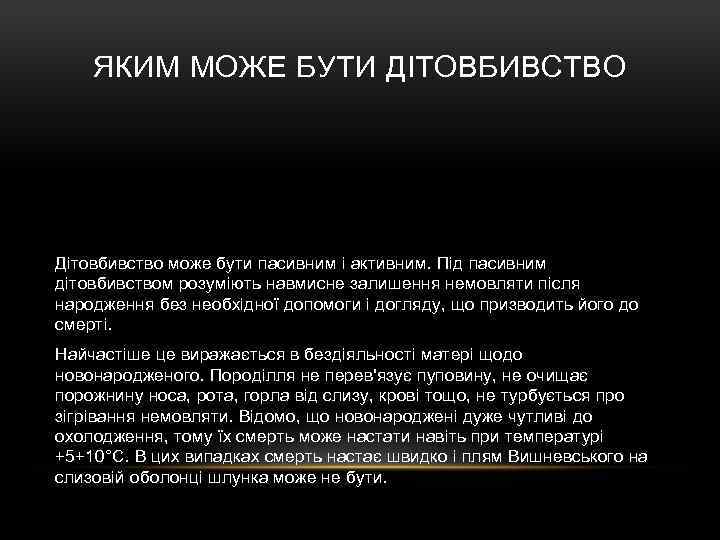 ЯКИМ МОЖЕ БУТИ ДІТОВБИВСТВО

Дітовбивство може бути пасивним і активним. Під пасивним дітовбивством розуміють навмисне залишення немовляти після народження без необхідної допомоги і догляду, що призводить його до смерті.

Найчастіше це виражається в бездіяльності матері щодо новонародженого. Породілля не перев'язує пуповину, не очищає порожнину носа, рота, горла від слизу, крові тощо, не турбується про зігрівання немовляти. Відомо, що новонароджені дуже чутливі до охолодження, тому їх смерть може настати навіть при температурі +5+10°С. В цих випадках смерть настає швидко і плям Вишневського на слизовій оболонці шлунка може не бути.